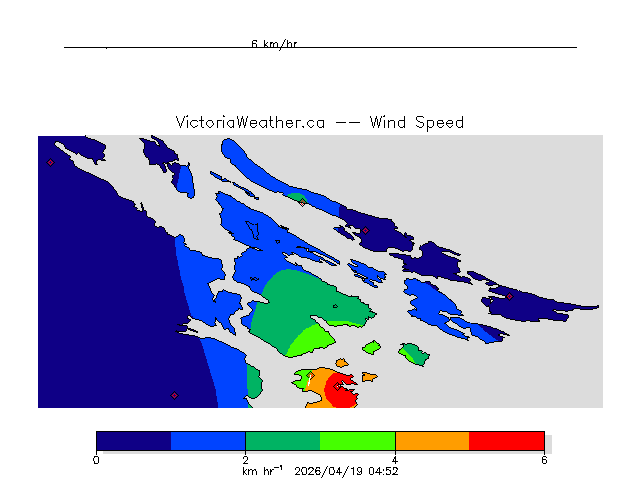 6 km/hr

VictoriaWeather.ca -- Wind Speed

0
2
4
6
km hr$^{-1}$ 2026/04/19 04:52